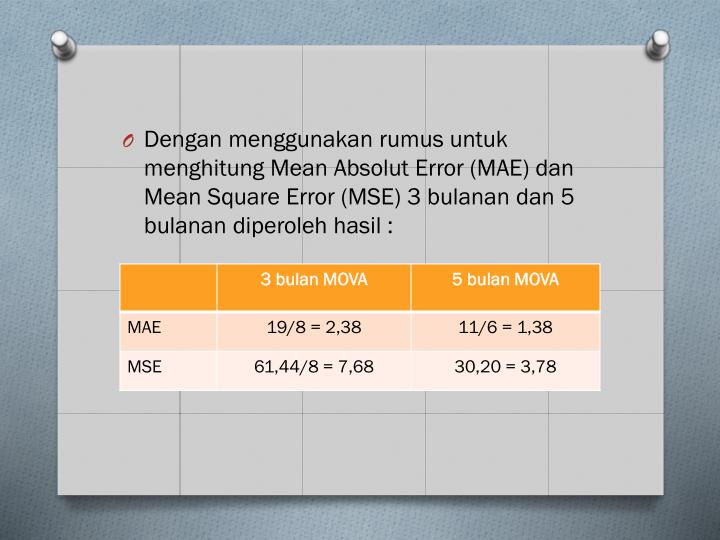 Dengan menggunakan rumus untuk menghitung Mean Absolut Error (MAE) dan Mean Square Error (MSE) 3 bulanan dan 5 bulanan diperoleh hasil :

| | 3 bulan MOVA | 5 bulan MOVA |
|---|---|---|
| MAE | 19/8 = 2,38 | 11/6 = 1,38 |
| MSE | 61,44/8 = 7,68 | 30,20 = 3,78 |